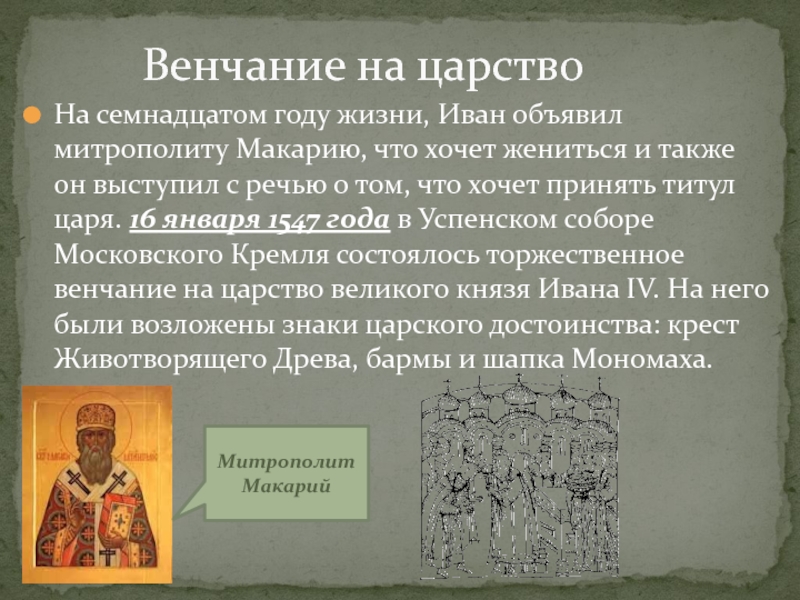 Венчание на царство

На семнадцатом году жизни, Иван объявил митрополиту Макарию, что хочет жениться и также он выступил с речью о том, что хочет принять титул царя. 16 января 1547 года в Успенском соборе Московского Кремля состоялось торжественное венчание на царство великого князя Ивана IV. На него были возложены знаки царского достоинства: крест Животворящего Древа, бармы и шапка Мономаха.

Митрополит Макарий